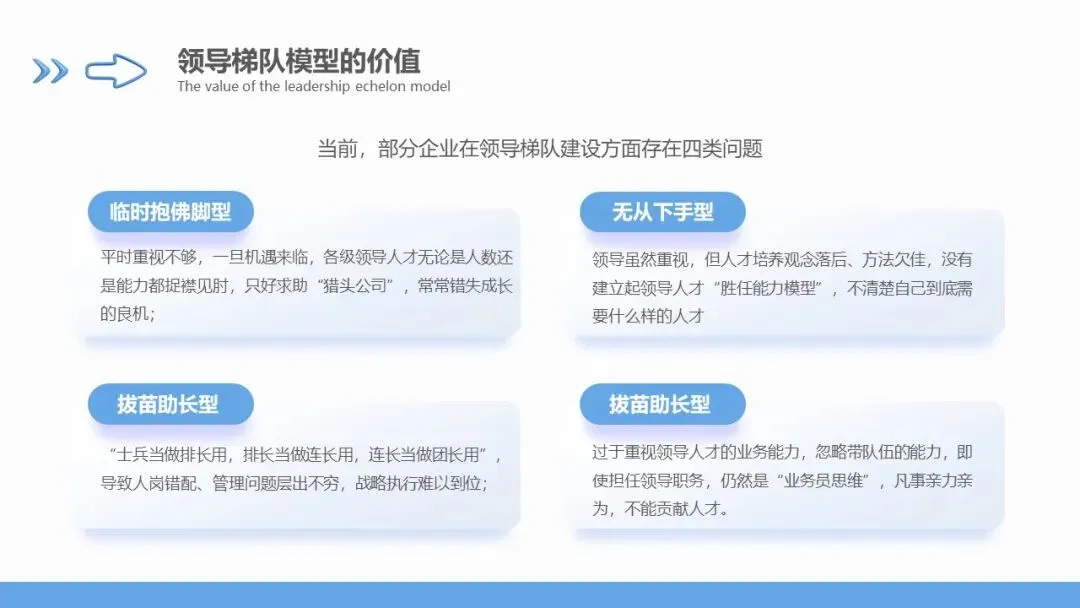 领导梯队模型的价值
The value of the leadership echelon model

当前，部分企业在领导梯队建设方面存在四类问题

临时抱佛脚型

平时重视不够，一旦机遇来临，各级领导人才无论是人数还是能力都捉襟见肘，只好求助“猎头公司”，常常错失成长的良机；

无从下手型

领导虽然重视，但人才培养观念落后、方法欠佳，没有建立起领导人才“胜任能力模型”，不清楚自己到底需要什么样的人才

拔苗助长型

“士兵当做排长用，排长当做连长用，连长当做团长用”，导致人岗错配、管理问题层出不穷，战略执行难以到位；

拔苗助长型

过于重视领导人才的业务能力，忽略带队伍的能力，即使担任领导职务，仍然是“业务员思维”，凡事亲力亲为，不能贡献人才。